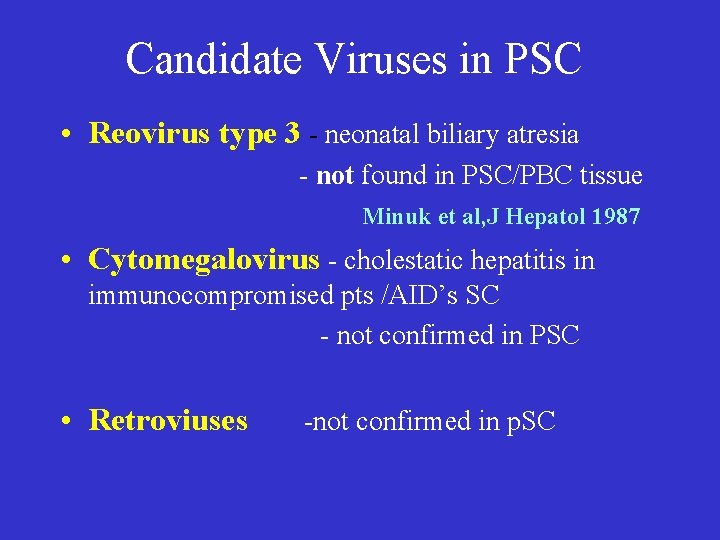 Candidate Viruses in PSC

• Reovirus type 3 - neonatal biliary atresia
- not found in PSC/PBC tissue
Minuk et al,J Hepatol 1987

• Cytomegalovirus - cholestatic hepatitis in immunocompromised pts /AID's SC
- not confirmed in PSC

• Retroviuses -not confirmed in pSC